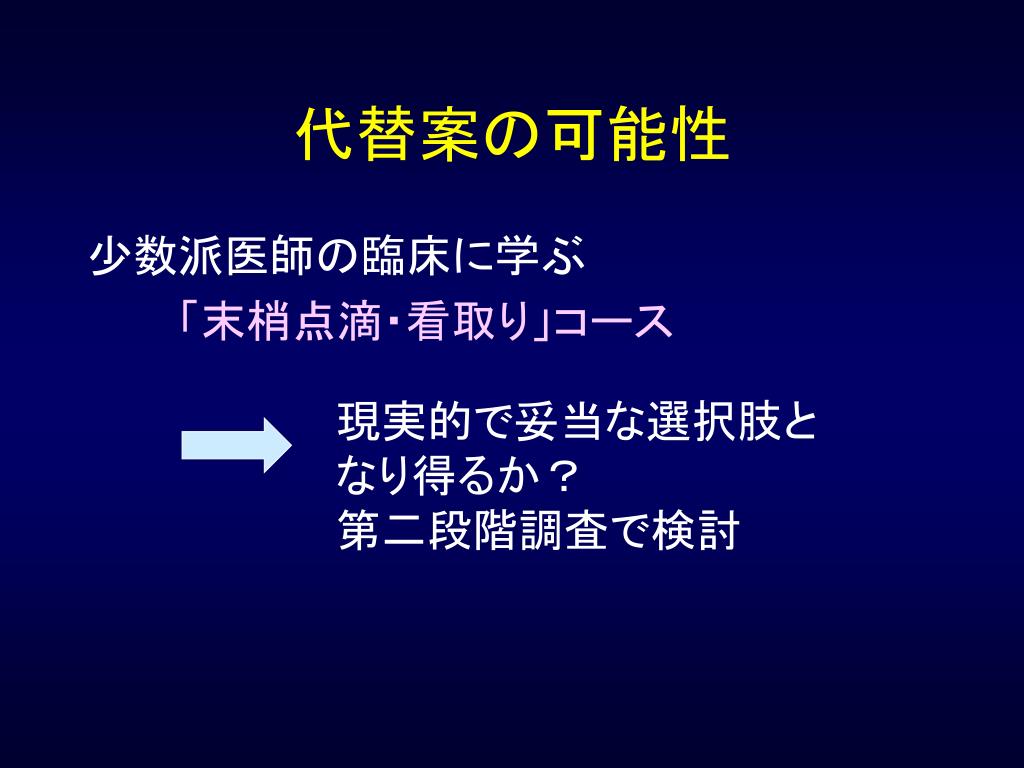 代替案の可能性

少数派医師の臨床に学ぶ

「末梢点滴･看取り」コース

現実的で妥当な選択肢となり得るか？
第二段階調査で検討